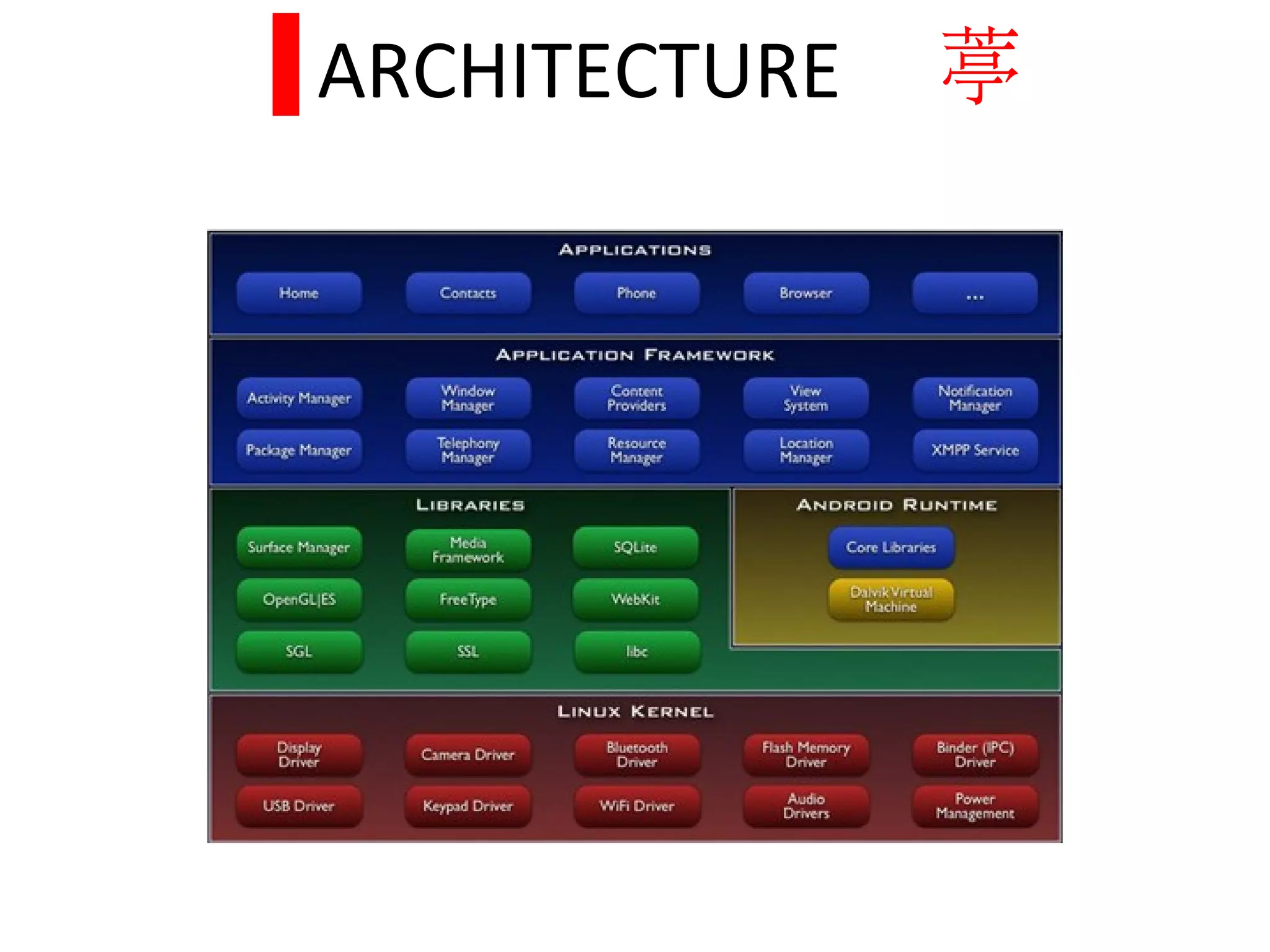 ARCHITECTURE 葶

APPLICATIONS

Home Contacts Phone Browser ...

APPLICATION FRAMEWORK

Activity Manager
Window Manager
Content Providers
View System
Notification Manager
Package Manager
Telephony Manager
Resource Manager
Location Manager
XMPP Service

LIBRARIES

Surface Manager
Media Framework
SQLite
OpenGL|ES
FreeType
WebKit
SGL
SSL
libc

ANDROID RUNTIME

Core Libraries
Dalvik Virtual Machine

LINUX KERNEL

Display Driver
Camera Driver
Bluetooth Driver
Flash Memory Driver
Binder (IPC) Driver
USB Driver
Keypad Driver
WiFi Driver
Audio Drivers
Power Management